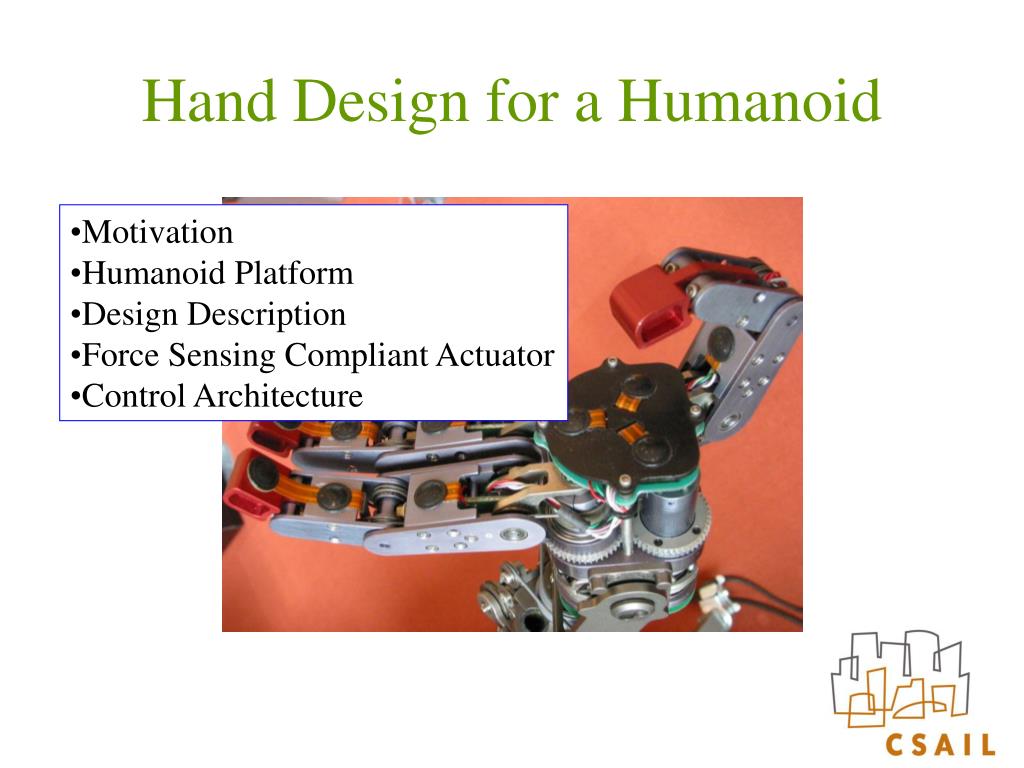 Hand Design for a Humanoid

•Motivation
•Humanoid Platform
•Design Description
•Force Sensing Compliant Actuator
•Control Architecture

CSAIL